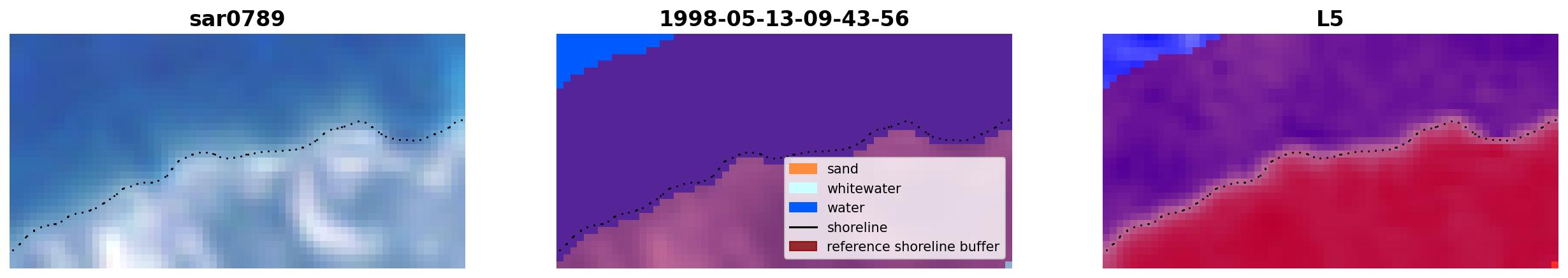 sar0789

1998-05-13-09-43-56

sand
whitewater
water
shoreline
reference shoreline buffer

L5